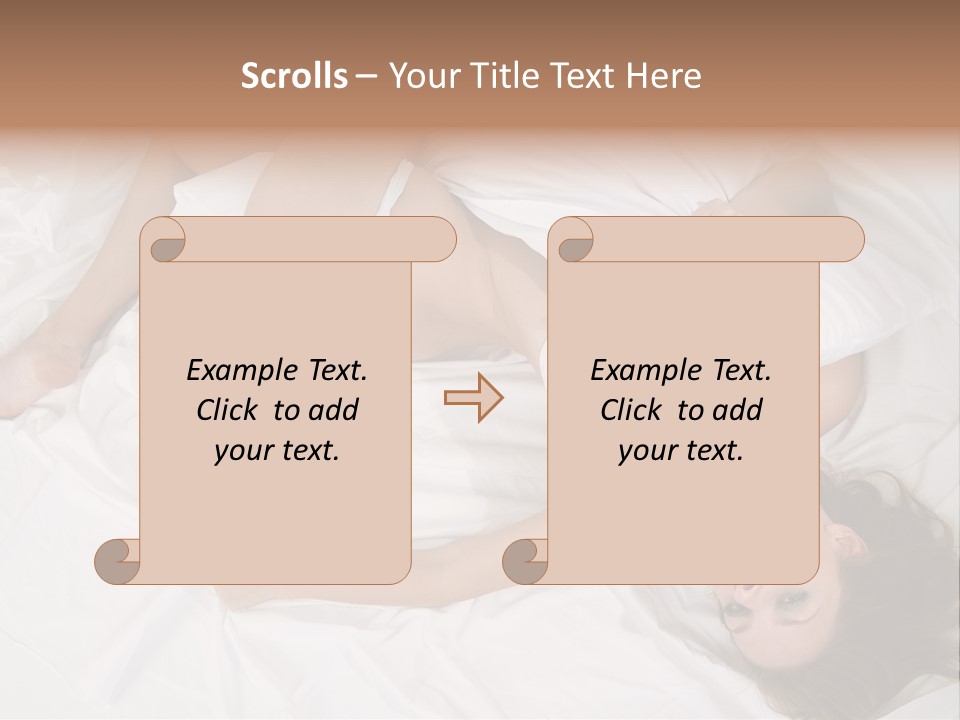 Scrolls – Your Title Text Here

Example Text. Click to add your text.

Example Text. Click to add your text.